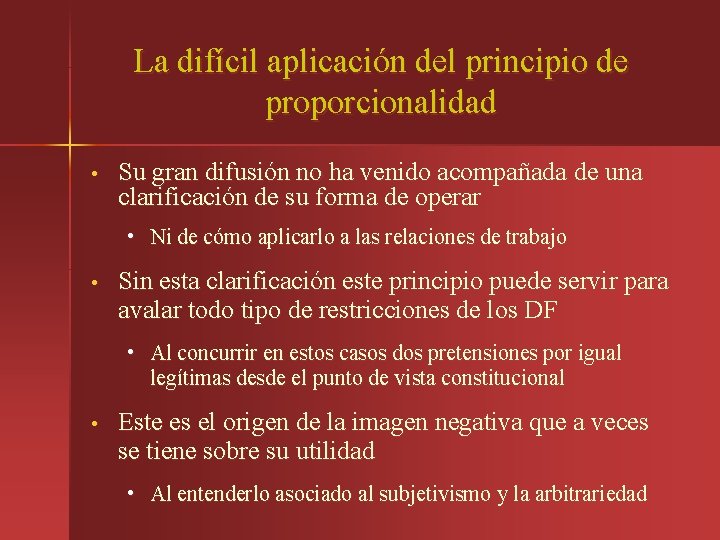 La difícil aplicación del principio de proporcionalidad

• Su gran difusión no ha venido acompañada de una clarificación de su forma de operar
  • Ni de cómo aplicarlo a las relaciones de trabajo
• Sin esta clarificación este principio puede servir para avalar todo tipo de restricciones de los DF
  • Al concurrir en estos casos dos pretensiones por igual legítimas desde el punto de vista constitucional
• Este es el origen de la imagen negativa que a veces se tiene sobre su utilidad
  • Al entenderlo asociado al subjetivismo y la arbitrariedad